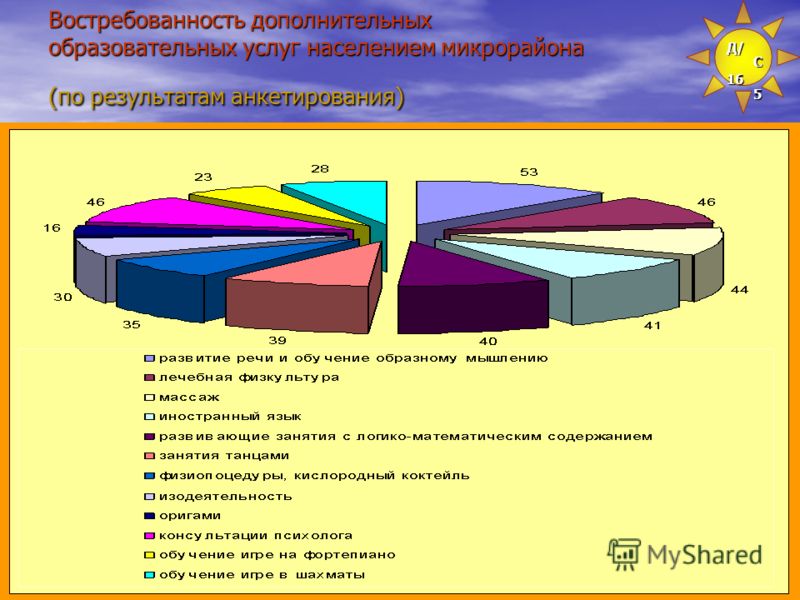 Востребованность дополнительных образовательных услуг населением микрорайона

(по результатам анкетирования)

Д/ С 16 5

53
46
44
41
40
39
35
30
16
46
23
28

развитие речи и обучение образному мышлению
лечебная физкультура
массаж
иностранный язык
развивающие занятия с логико-математическим содержанием
занятия танцами
физиопоцедуры, кислородный коктейль
изодеятельность
оригами
консультации психолога
обучение игре на фортепиано
обучение игре в шахматы

MyShared